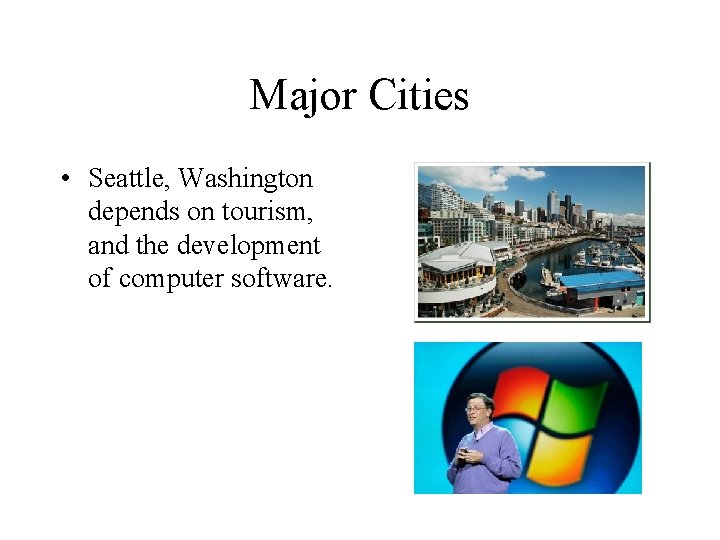 Major Cities

• Seattle, Washington depends on tourism, and the development of computer software.